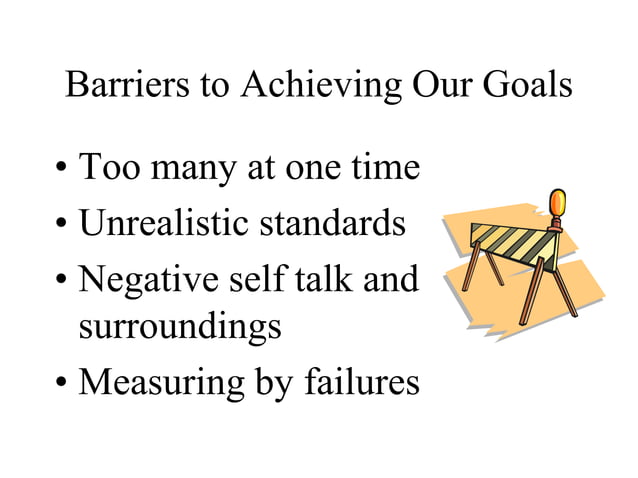 Barriers to Achieving Our Goals

• Too many at one time
• Unrealistic standards
• Negative self talk and surroundings
• Measuring by failures